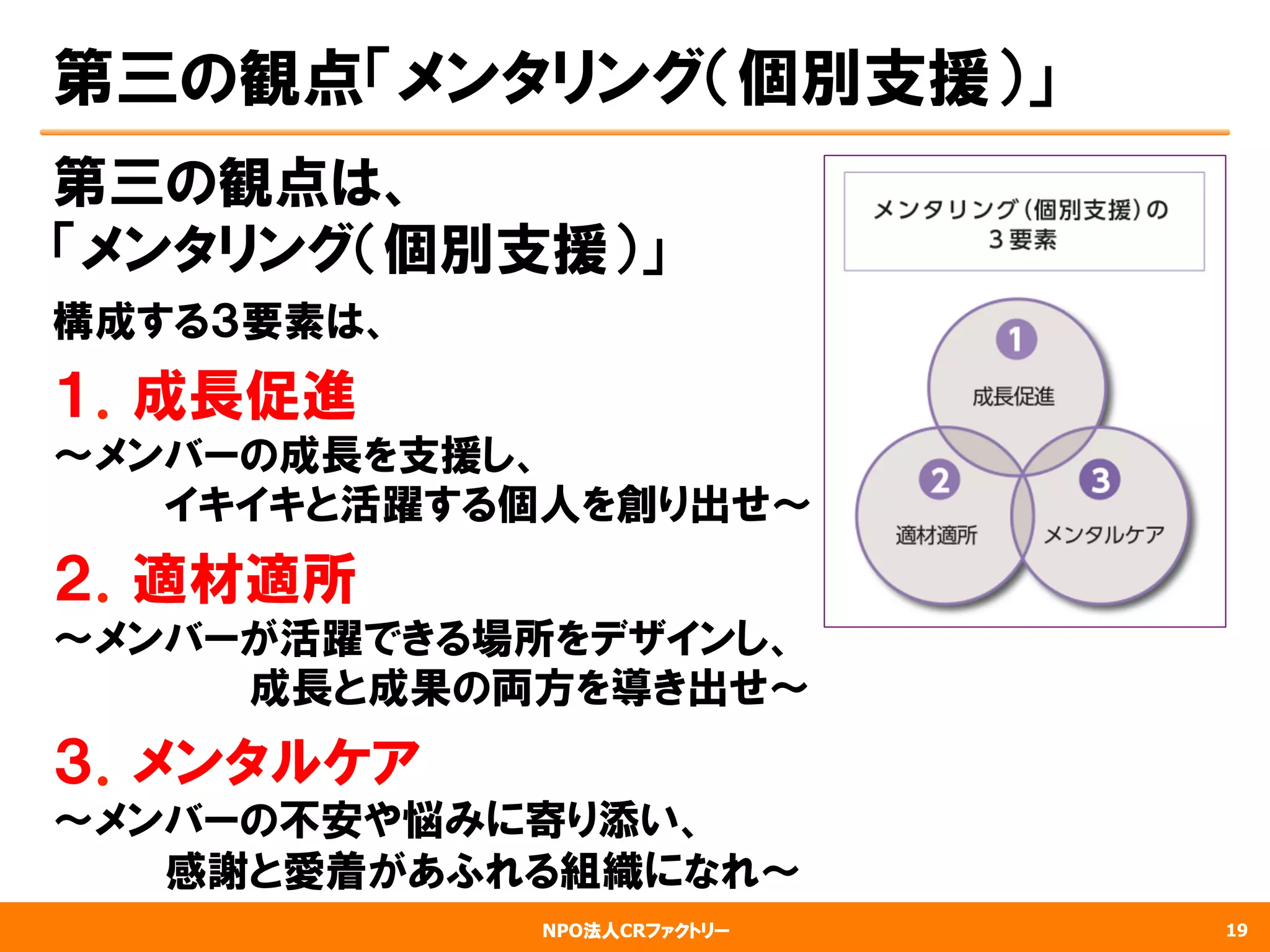 第三の観点「メンタリング(個別支援)」

第三の観点は、
「メンタリング(個別支援)」
構成する3要素は、

1. 成長促進
～メンバーの成長を支援し、
イキイキと活躍する個人を創り出せ～

2. 適材適所
～メンバーが活躍できる場所をデザインし、
成長と成果の両方を導き出せ～

3. メンタルケア
～メンバーの不安や悩みに寄り添い、
感謝と愛着があふれる組織になれ～

メンタリング(個別支援)の
3要素

1
成長促進

2
適材適所

3
メンタルケア

NPO法人CRファクトリー

19